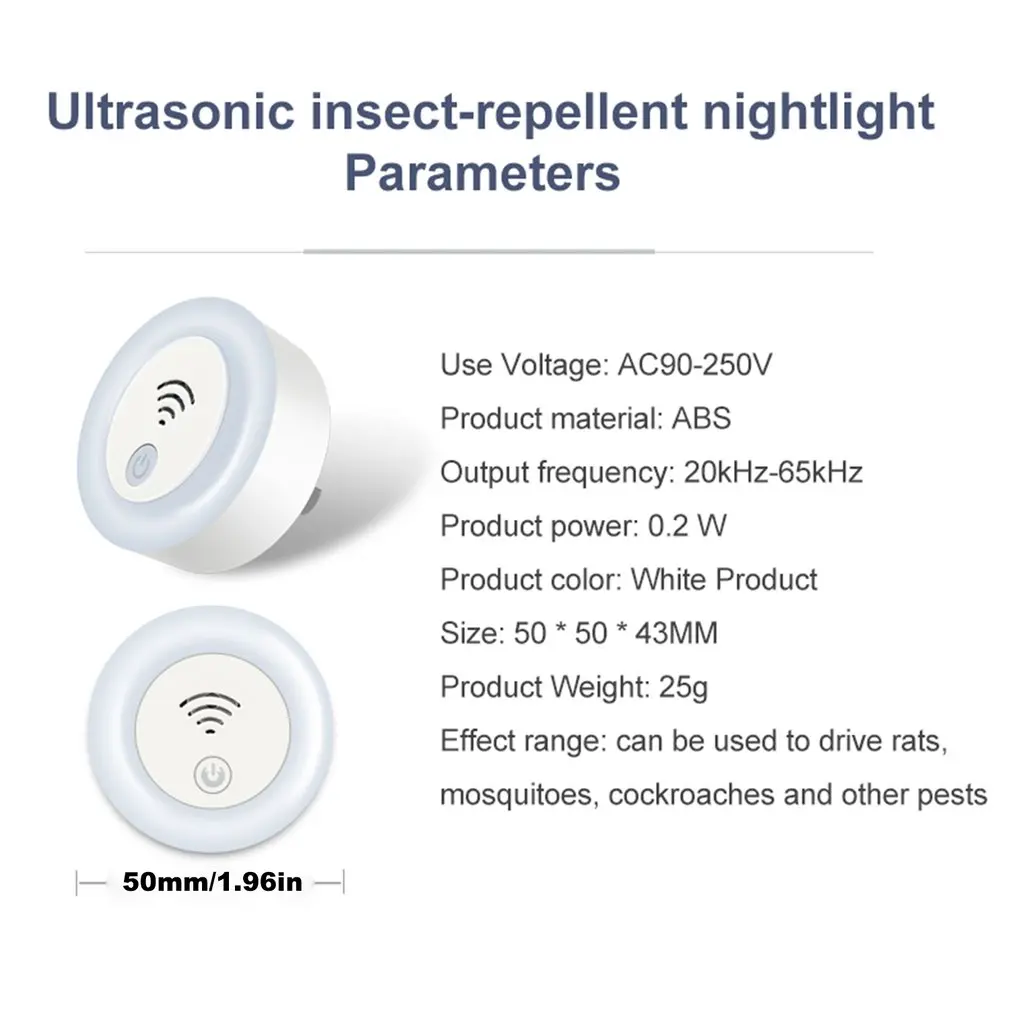 Ultrasonic insect-repellent nightlight Parameters

Use Voltage: AC90-250V
Product material: ABS
Output frequency: 20kHz-65kHz
Product power: 0.2 W
Product color: White Product
Size: 50 * 50 * 43MM
Product Weight: 25g
Effect range: can be used to drive rats, mosquitoes, cockroaches and other pests

50mm/1.96in